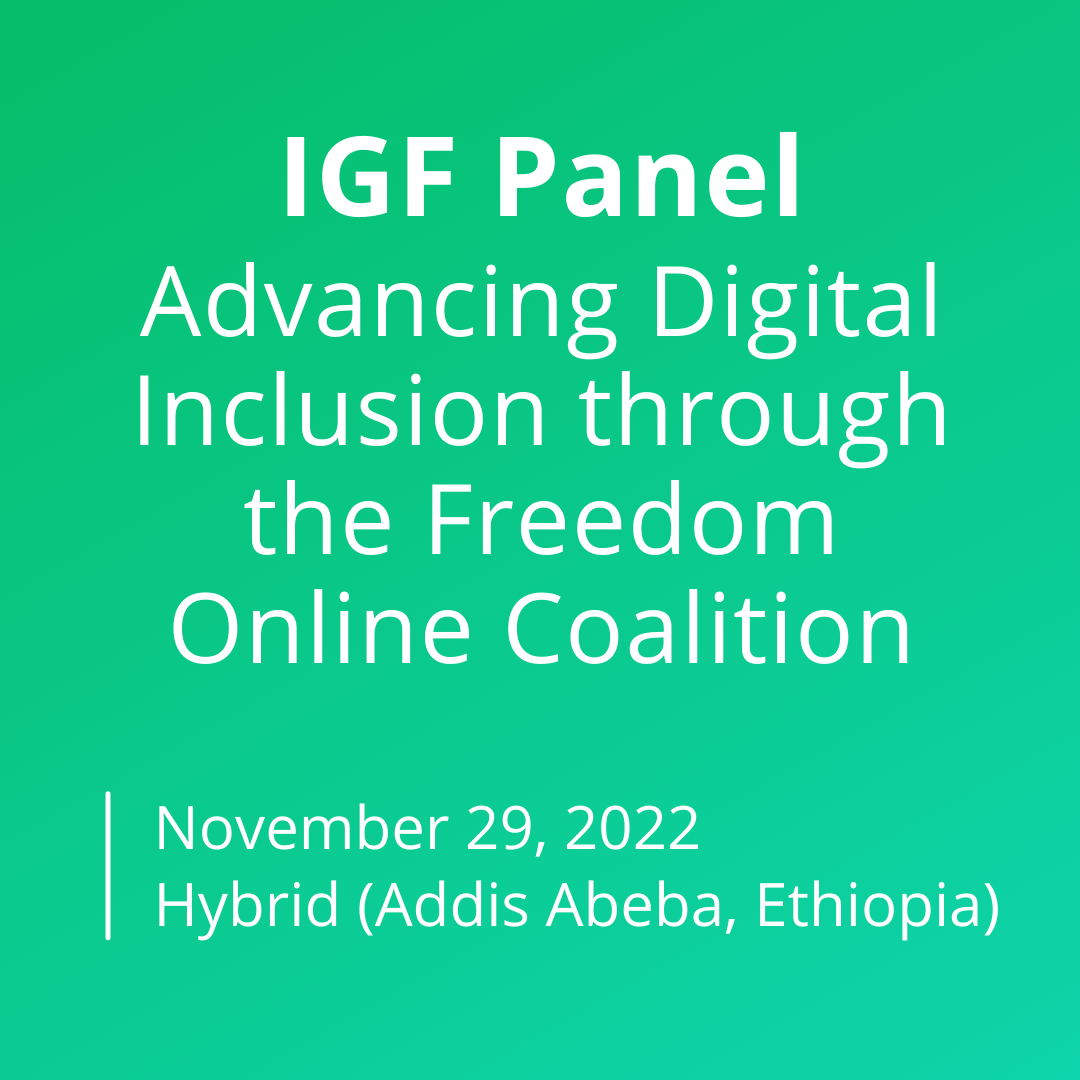 IGF Panel
Advancing Digital Inclusion through the Freedom Online Coalition

November 29, 2022
Hybrid (Addis Abeba, Ethiopia)